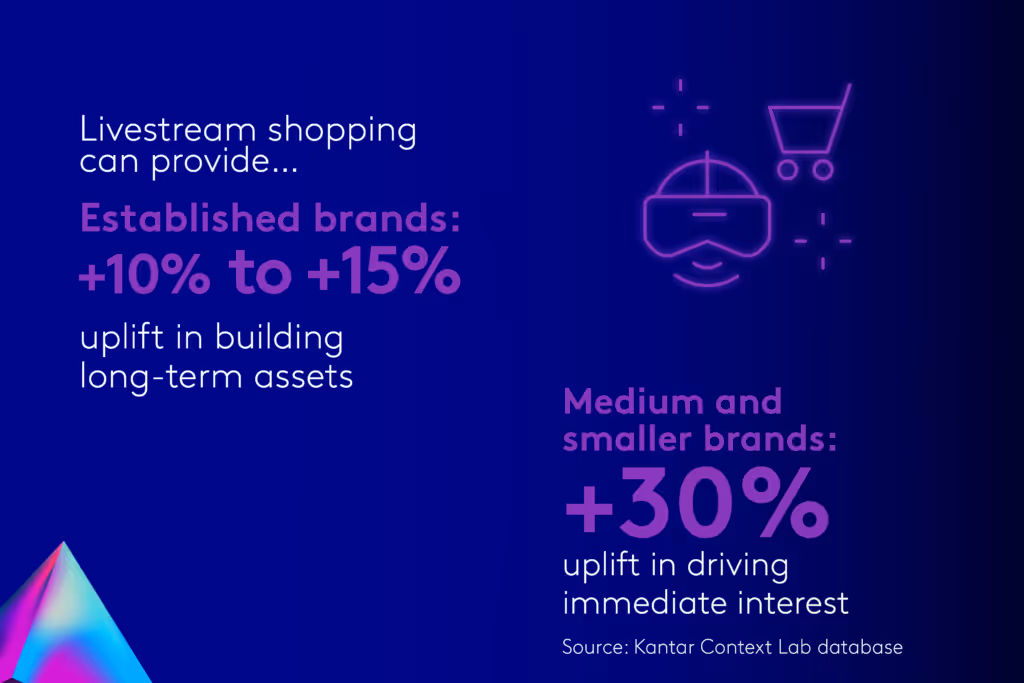 Livestream shopping can provide...

Established brands:
+10% to +15%
uplift in building long-term assets

Medium and smaller brands:
+30%
uplift in driving immediate interest

Source: Kantar Context Lab database